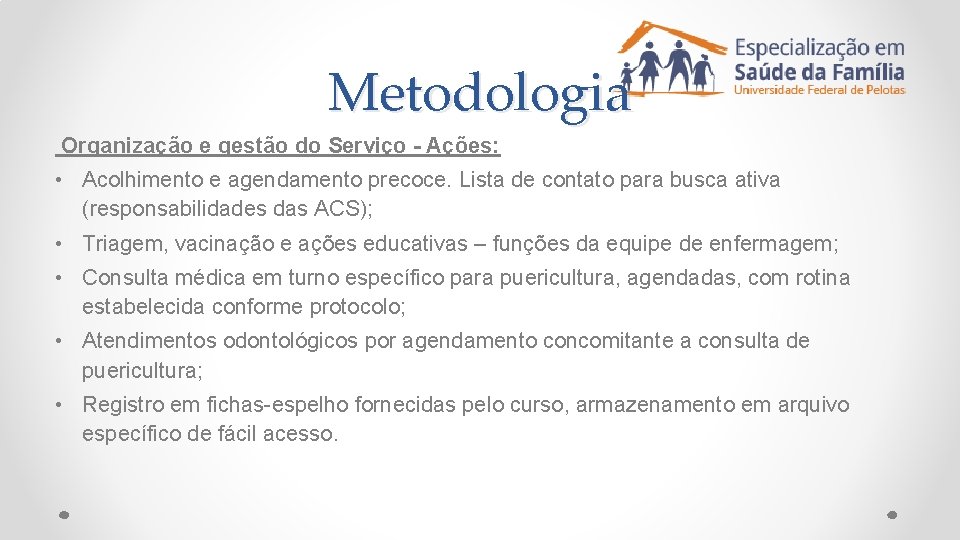 Metodologia

Especialização em Saúde da Família Universidade Federal de Pelotas

Organização e gestão do Serviço - Ações:

• Acolhimento e agendamento precoce. Lista de contato para busca ativa (responsabilidades das ACS);

• Triagem, vacinação e ações educativas – funções da equipe de enfermagem;

• Consulta médica em turno específico para puericultura, agendadas, com rotina estabelecida conforme protocolo;

• Atendimentos odontológicos por agendamento concomitante a consulta de puericultura;

• Registro em fichas-espelho fornecidas pelo curso, armazenamento em arquivo específico de fácil acesso.